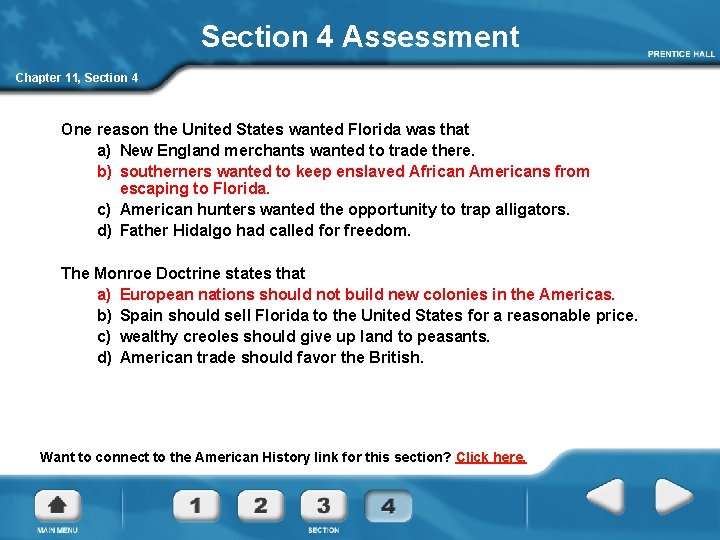 Section 4 Assessment

PRENTICE HALL

Chapter 11, Section 4

One reason the United States wanted Florida was that
a) New England merchants wanted to trade there.
b) southerners wanted to keep enslaved African Americans from escaping to Florida.
c) American hunters wanted the opportunity to trap alligators.
d) Father Hidalgo had called for freedom.

The Monroe Doctrine states that
a) European nations should not build new colonies in the Americas.
b) Spain should sell Florida to the United States for a reasonable price.
c) wealthy creoles should give up land to peasants.
d) American trade should favor the British.

Want to connect to the American History link for this section? Click here.

MAIN MENU

1 2 3 4

SECTION